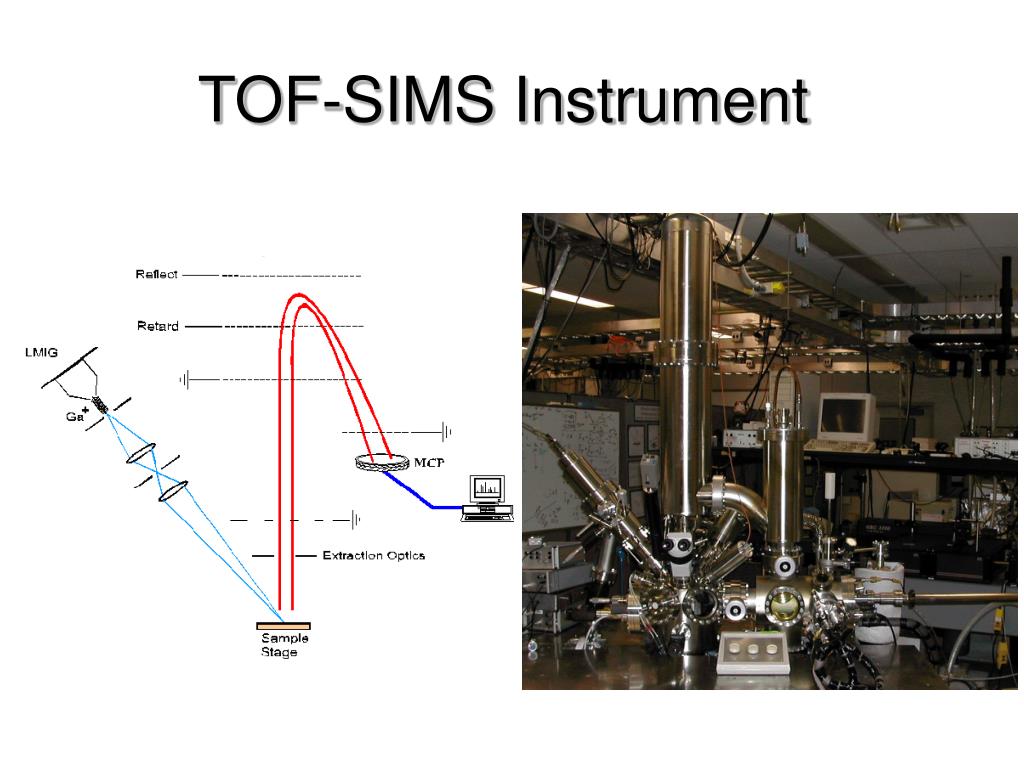 TOF-SIMS Instrument

Reflect

Retard

LMIG

$Ga^+$

MCP

Extraction Optics

Sample Stage